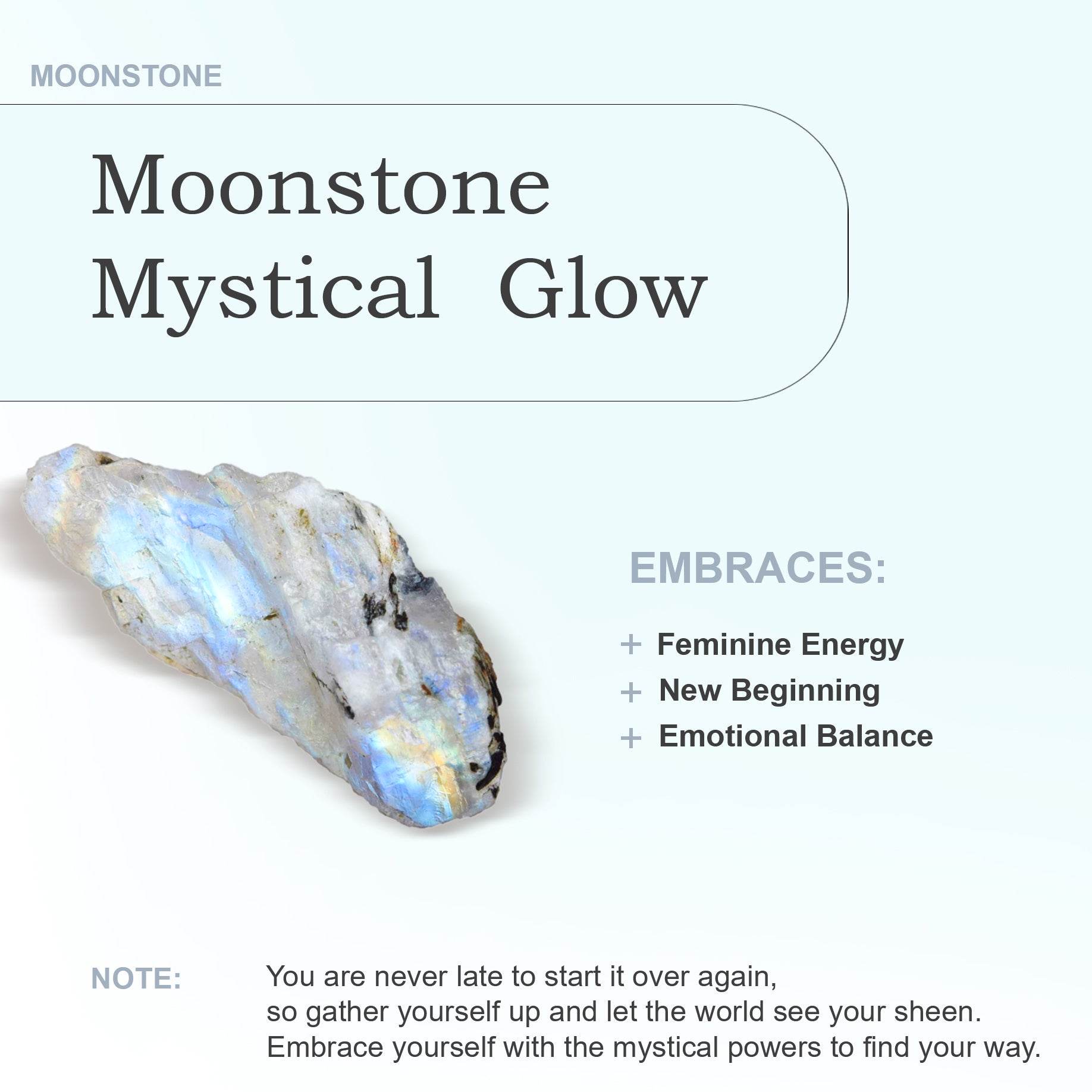 MOONSTONE

Moonstone
Mystical Glow

EMBRACES:

+ Feminine Energy
+ New Beginning
+ Emotional Balance

NOTE: You are never late to start it over again, so gather yourself up and let the world see your sheen. Embrace yourself with the mystical powers to find your way.